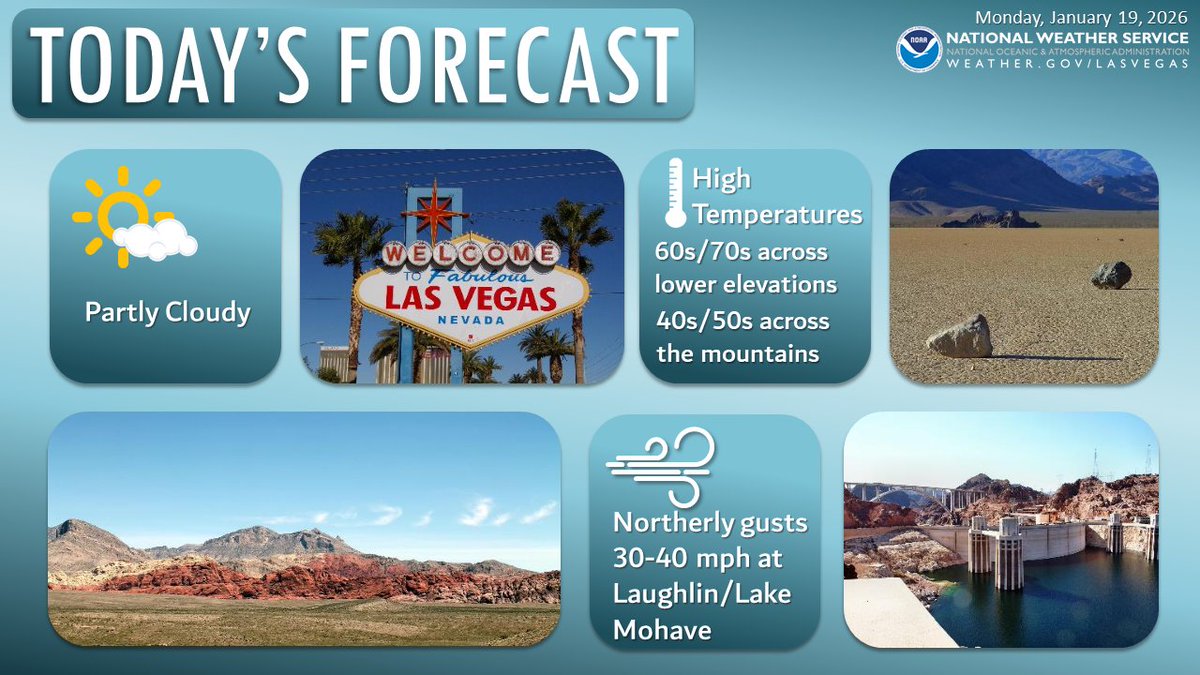 TODAY'S FORECAST

Monday, January 19, 2026
NOAA
NATIONAL WEATHER SERVICE
NATIONAL OCEANIC & ATMOSPHERIC ADMINISTRATION
WEATHER.GOV/LASVEGAS

Partly Cloudy

WELCOME TO Fabulous LAS VEGAS NEVADA

High Temperatures
60s/70s across lower elevations
40s/50s across the mountains

Northerly gusts 30-40 mph at Laughlin/Lake Mohave